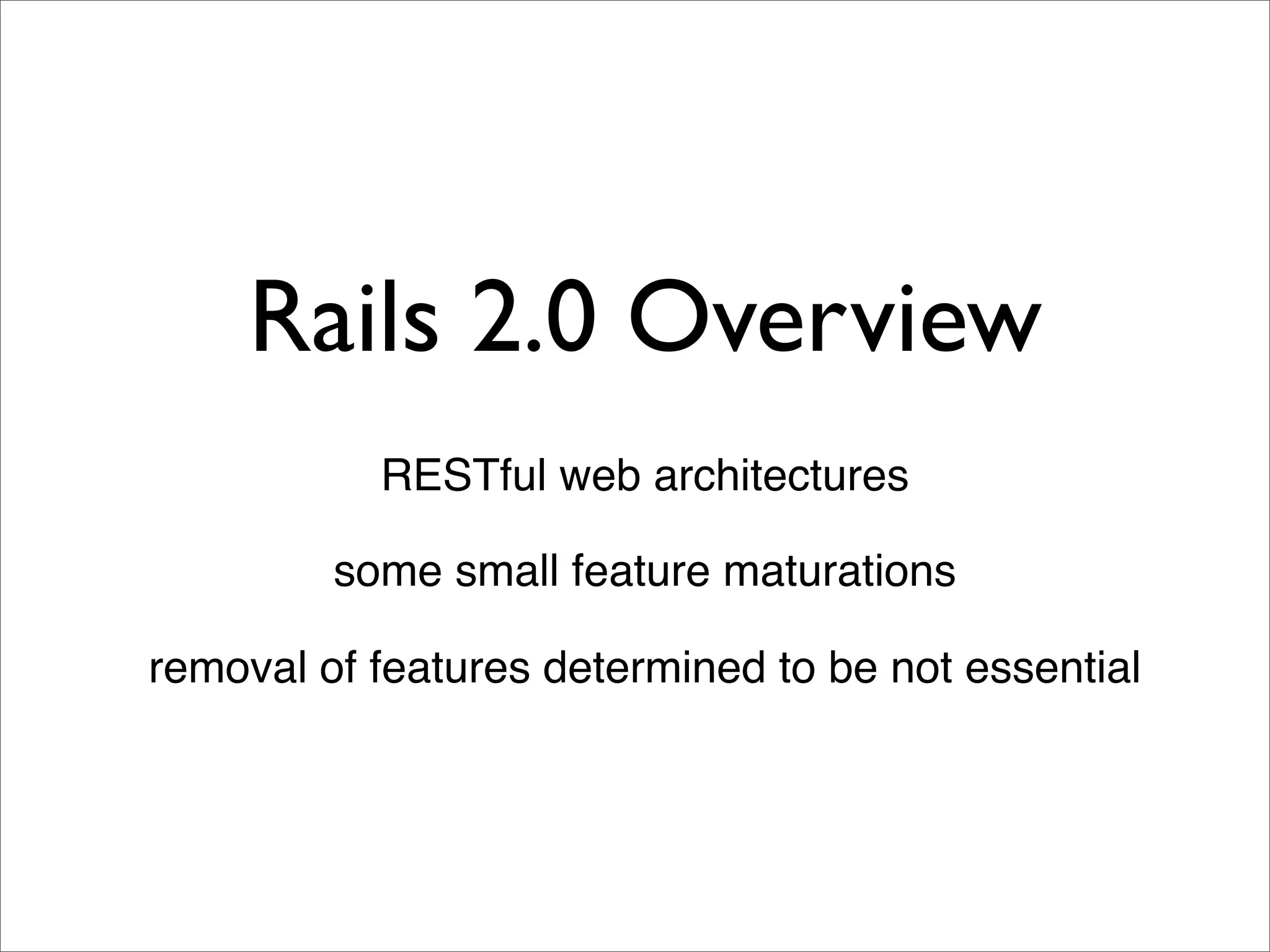 Rails 2.0 Overview

RESTful web architectures

some small feature maturations

removal of features determined to be not essential